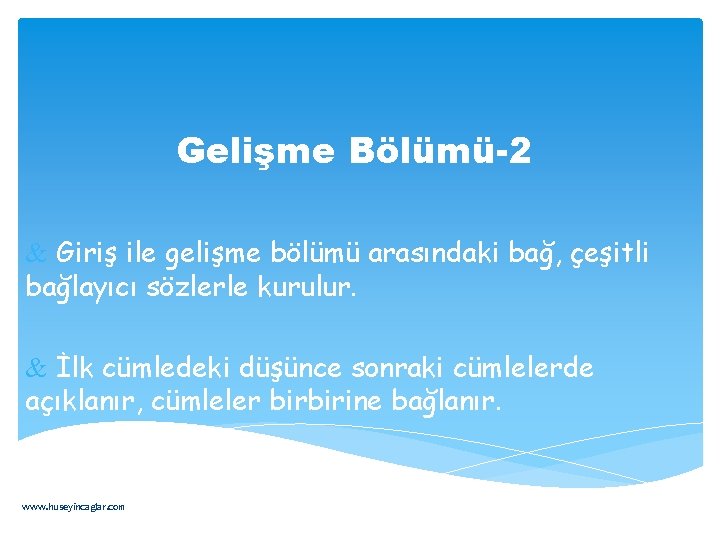 Gelişme Bölümü-2

& Giriş ile gelişme bölümü arasındaki bağ, çeşitli bağlayıcı sözlerle kurulur.

& İlk cümledeki düşünce sonraki cümlelerde açıklanır, cümleler birbirine bağlanır.

www.huseyincaglar.com